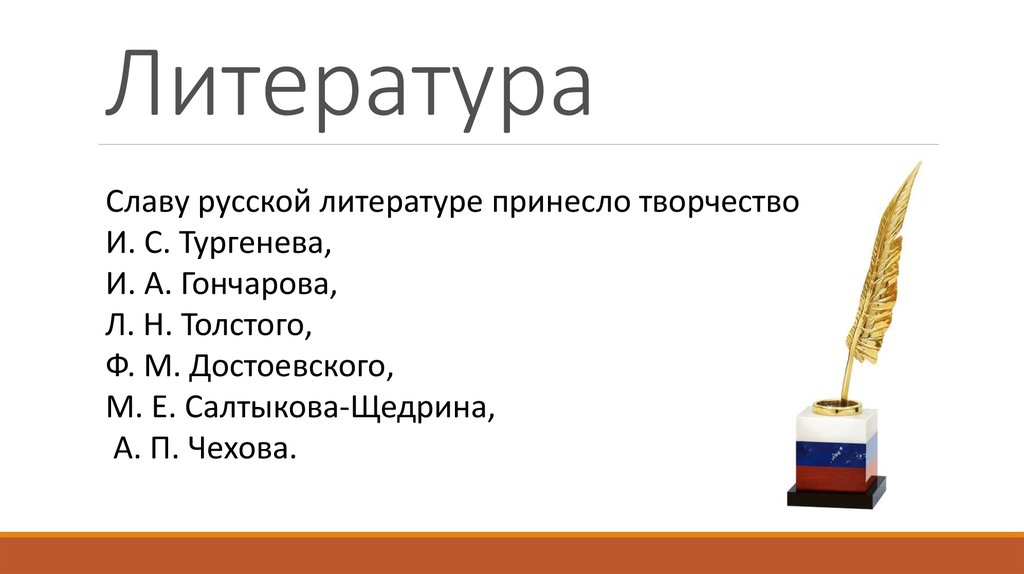 Литература

Славу русской литературе принесло творчество
И. С. Тургенева,
И. А. Гончарова,
Л. Н. Толстого,
Ф. М. Достоевского,
М. Е. Салтыкова-Щедрина,
А. П. Чехова.